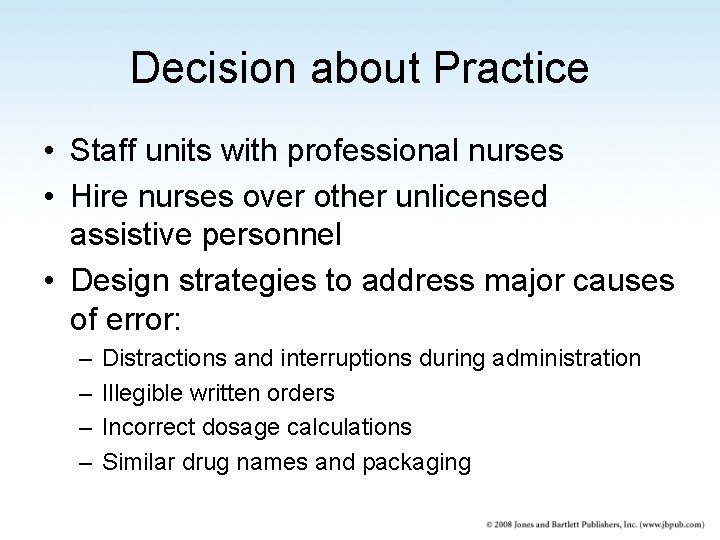 Decision about Practice

• Staff units with professional nurses
• Hire nurses over other unlicensed assistive personnel
• Design strategies to address major causes of error:
– Distractions and interruptions during administration
– Illegible written orders
– Incorrect dosage calculations
– Similar drug names and packaging

© 2008 Jones and Bartlett Publishers, Inc. (www.jbpub.com)